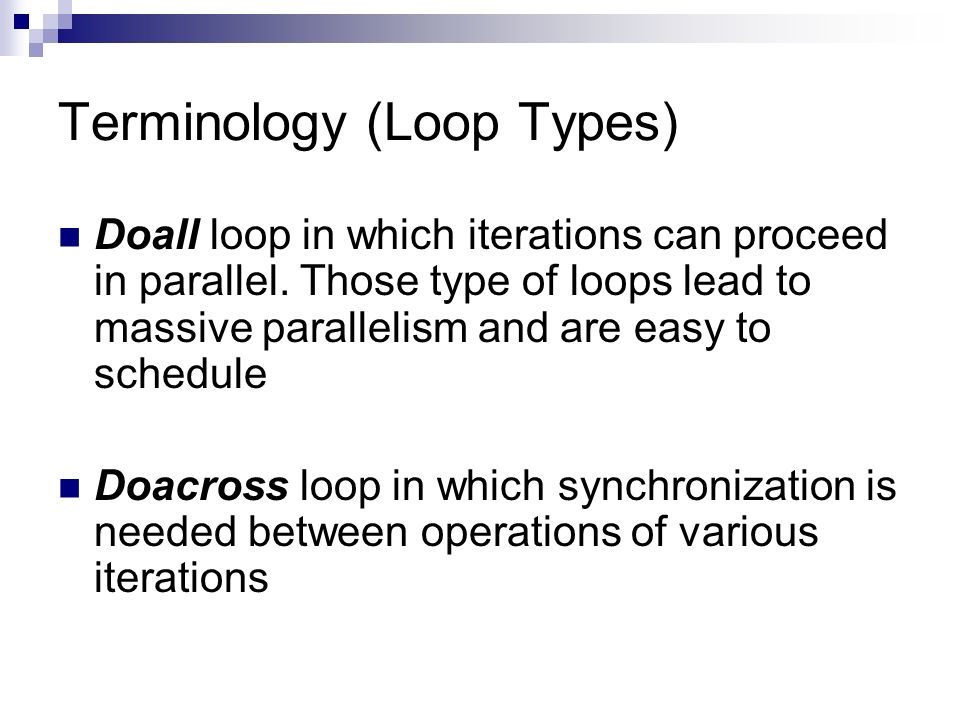 Terminology (Loop Types)

Doall loop in which iterations can proceed in parallel. Those type of loops lead to massive parallelism and are easy to schedule

Doacross loop in which synchronization is needed between operations of various iterations